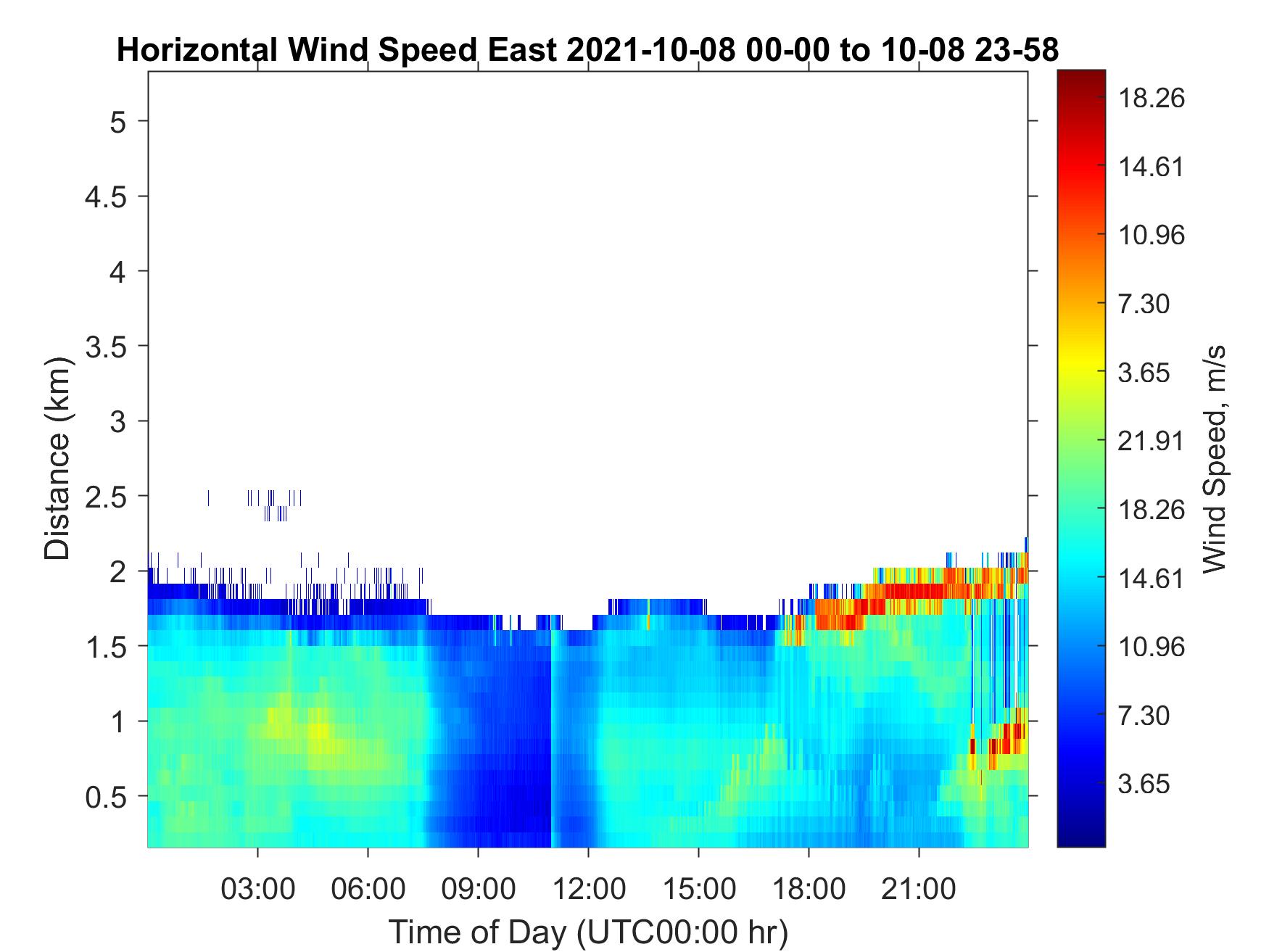 Horizontal Wind Speed East 2021-10-08 00-00 to 10-08 23-58

Distance (km)

5
4.5
4
3.5
3
2.5
2
1.5
1
0.5

03:00 06:00 09:00 12:00 15:00 18:00 21:00

Time of Day (UTC00:00 hr)

18.26
14.61
10.96
7.30
3.65
21.91
18.26
14.61
10.96
7.30
3.65

Wind Speed, m/s